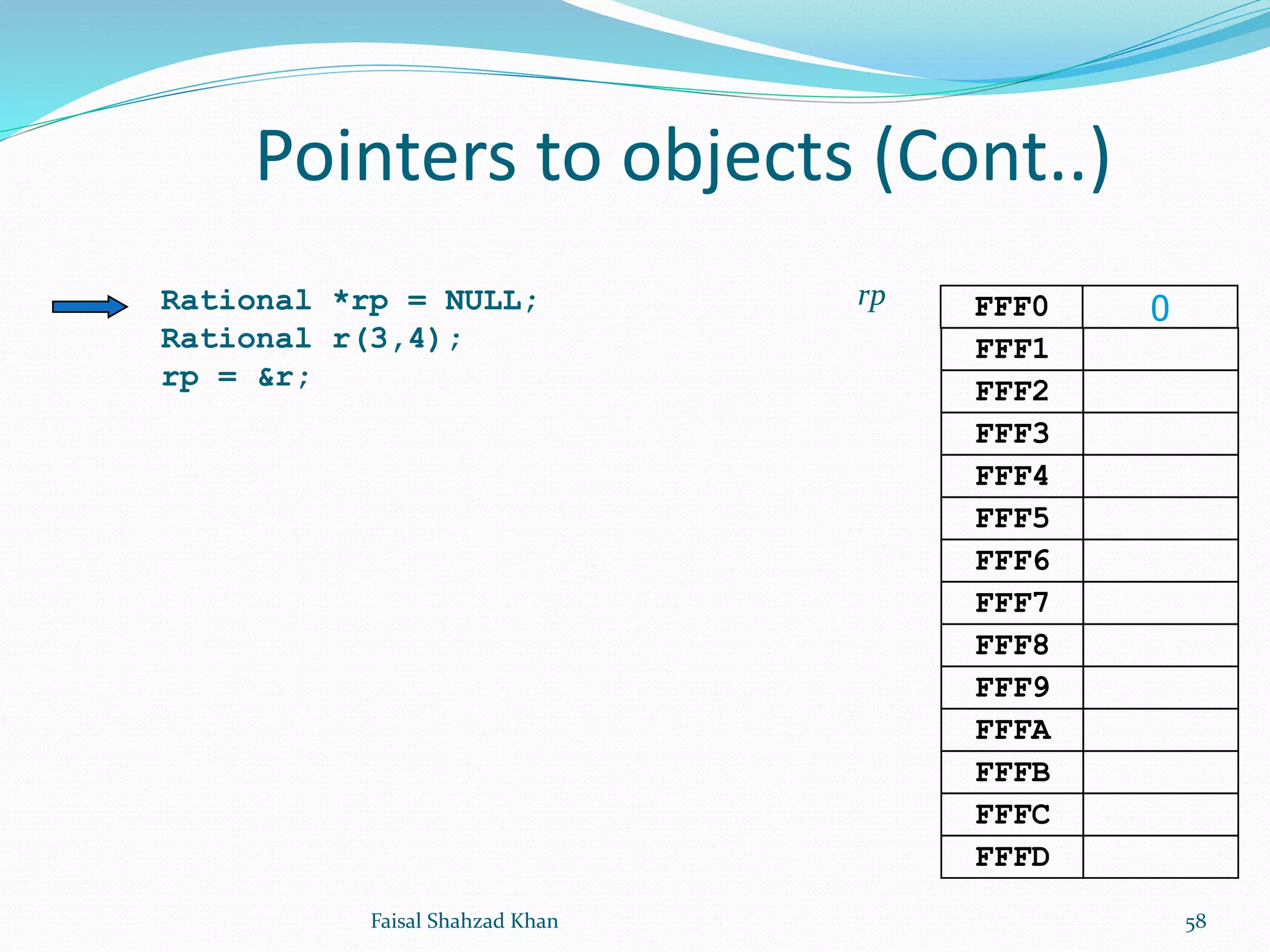 Pointers to objects (Cont..)

Rational *rp = NULL;
Rational r(3,4);
rp = &r;

rp

| FFF0 | 0 |
|---|---|
| FFF1 | |
| FFF2 | |
| FFF3 | |
| FFF4 | |
| FFF5 | |
| FFF6 | |
| FFF7 | |
| FFF8 | |
| FFF9 | |
| FFFA | |
| FFFB | |
| FFFC | |
| FFFD | |

Faisal Shahzad Khan

58